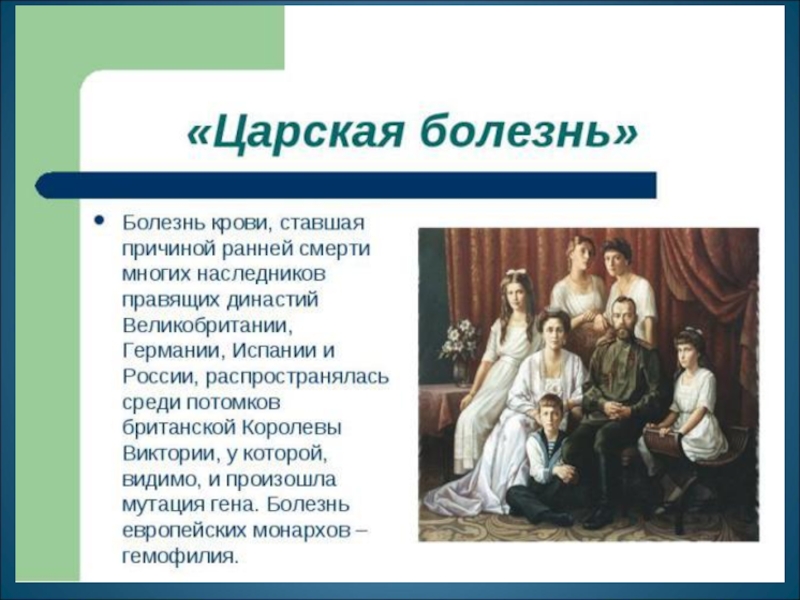 «Царская болезнь»

• Болезнь крови, ставшая причиной ранней смерти многих наследников правящих династий Великобритании, Германии, Испании и России, распространялась среди потомков британской Королевы Виктории, у которой, видимо, и произошла мутация гена. Болезнь европейских монархов – гемофилия.